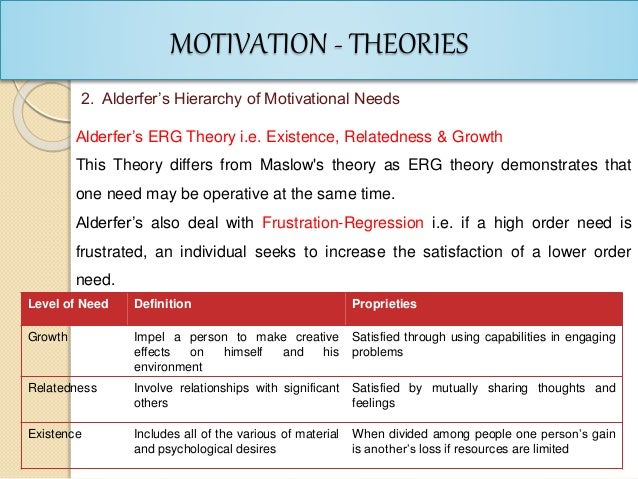 MOTIVATION - THEORIES

2. Alderfer's Hierarchy of Motivational Needs

Alderfer's ERG Theory i.e. Existence, Relatedness & Growth

This Theory differs from Maslow's theory as ERG theory demonstrates that one need may be operative at the same time.

Alderfer's also deal with Frustration-Regression i.e. if a high order need is frustrated, an individual seeks to increase the satisfaction of a lower order need.

| Level of Need | Definition | Proprieties |
|---|---|---|
| Growth | Impel a person to make creative effects on himself and his environment | Satisfied through using capabilities in engaging problems |
| Relatedness | Involve relationships with significant others | Satisfied by mutually sharing thoughts and feelings |
| Existence | Includes all of the various of material and psychological desires | When divided among people one person's gain is another's loss if resources are limited |